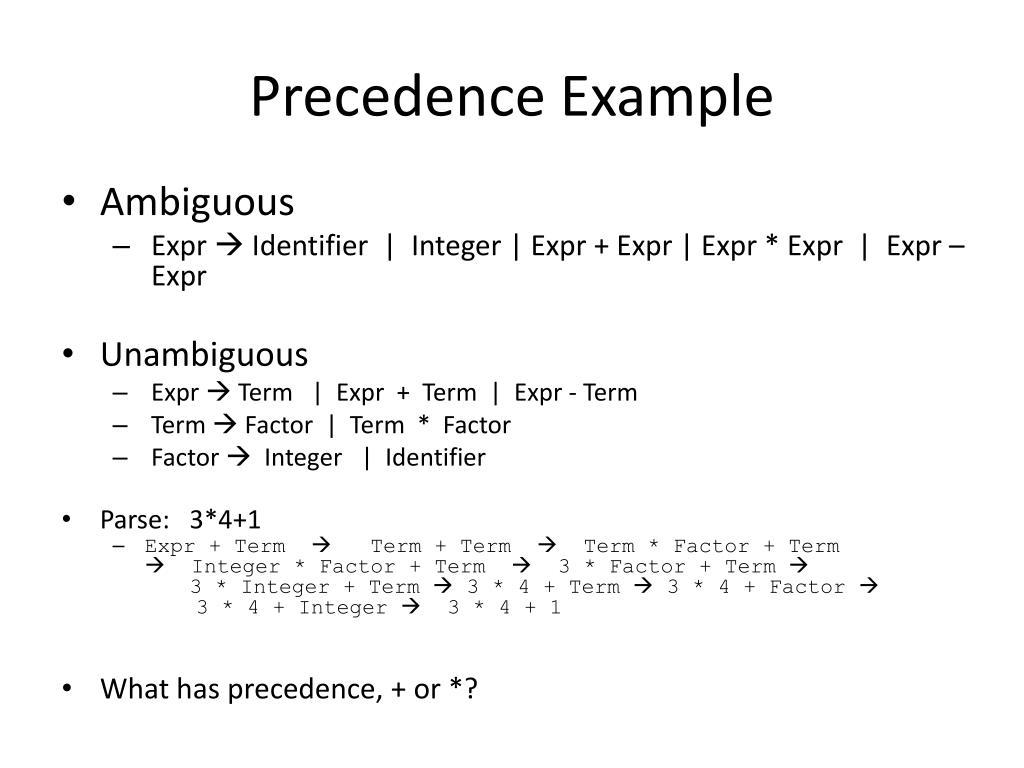 Precedence Example

• Ambiguous
– Expr → Identifier | Integer | Expr + Expr | Expr * Expr | Expr – Expr

• Unambiguous
– Expr → Term | Expr + Term | Expr - Term
– Term → Factor | Term * Factor
– Factor → Integer | Identifier

• Parse: 3*4+1
– Expr + Term → Term + Term → Term * Factor + Term → Integer * Factor + Term → 3 * Factor + Term → 3 * Integer + Term → 3 * 4 + Term → 3 * 4 + Factor → 3 * 4 + Integer → 3 * 4 + 1

• What has precedence, + or *?